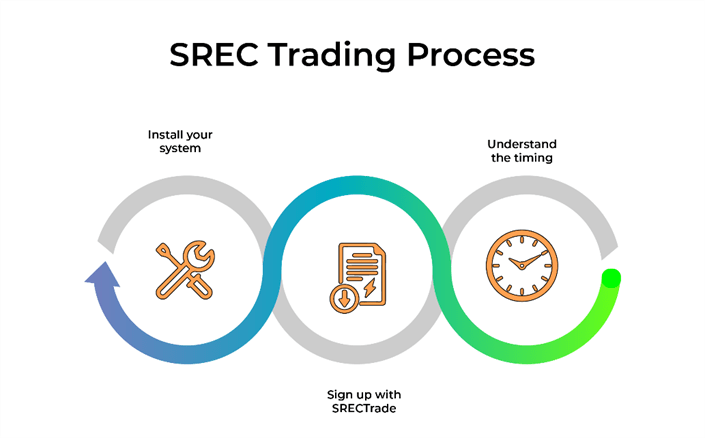 SREC Trading Process

Install your system

Understand the timing

Sign up with SRECTrade